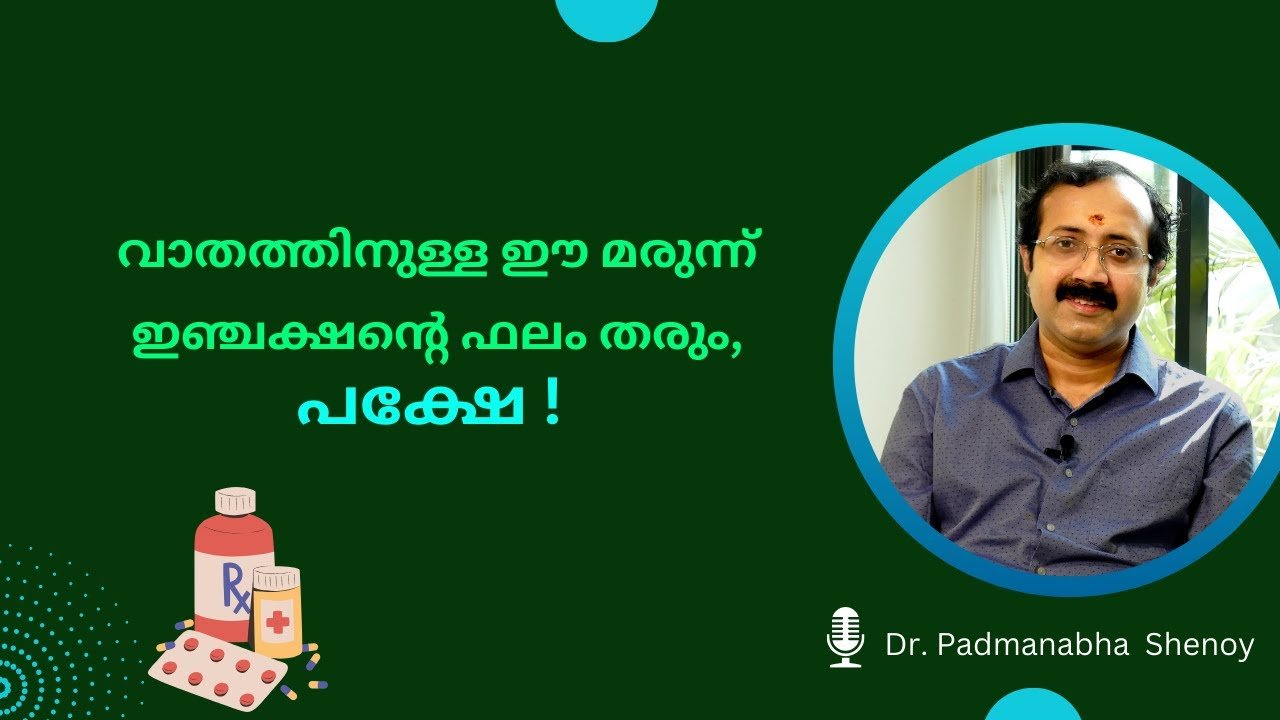 വാതത്തിനുള്ള ഈ മരുന്ന്
ഇഞ്ചക്ഷന്റെ ഫലം തരും,
പക്ഷേ !

Rx

Dr. Padmanabha Shenoy